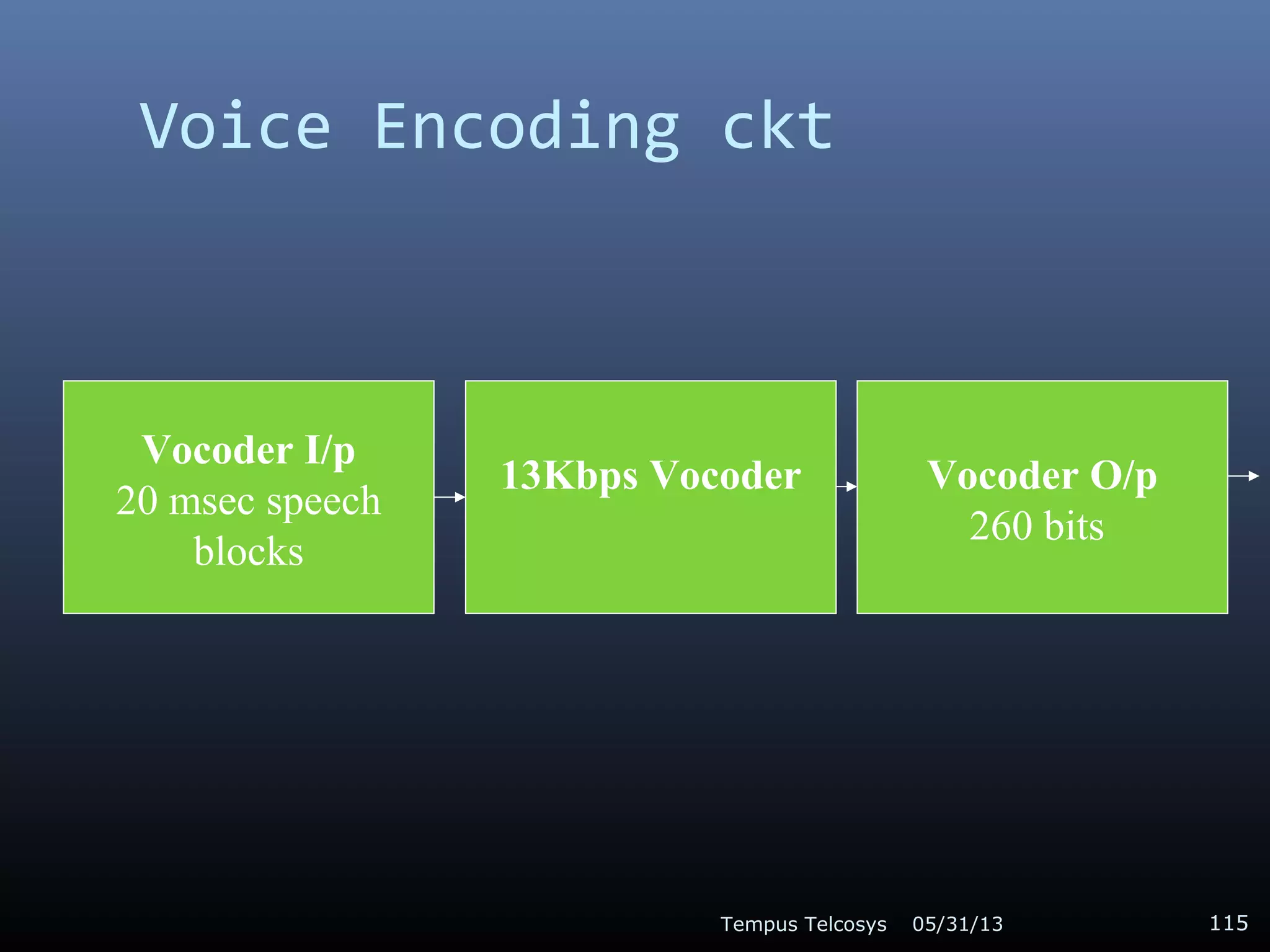 Voice Encoding ckt

Vocoder I/p
20 msec speech blocks

13Kbps Vocoder

Vocoder O/p
260 bits

Tempus Telcosys 05/31/13

115